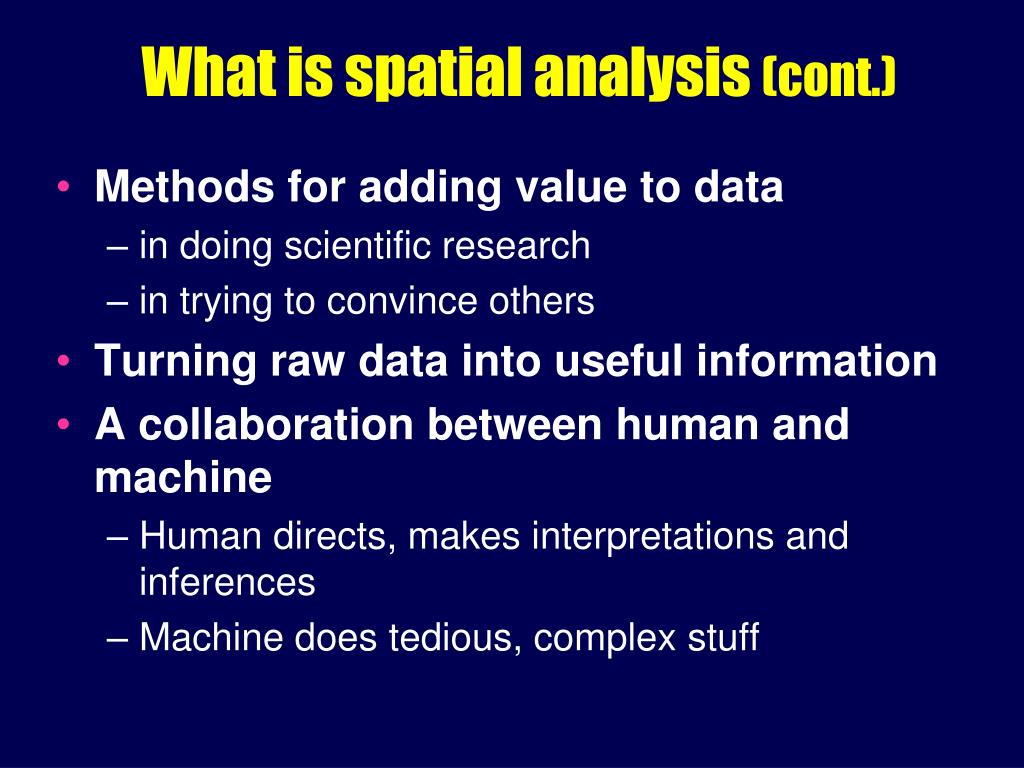 What is spatial analysis (cont.)

• Methods for adding value to data
– in doing scientific research
– in trying to convince others
• Turning raw data into useful information
• A collaboration between human and machine
– Human directs, makes interpretations and inferences
– Machine does tedious, complex stuff